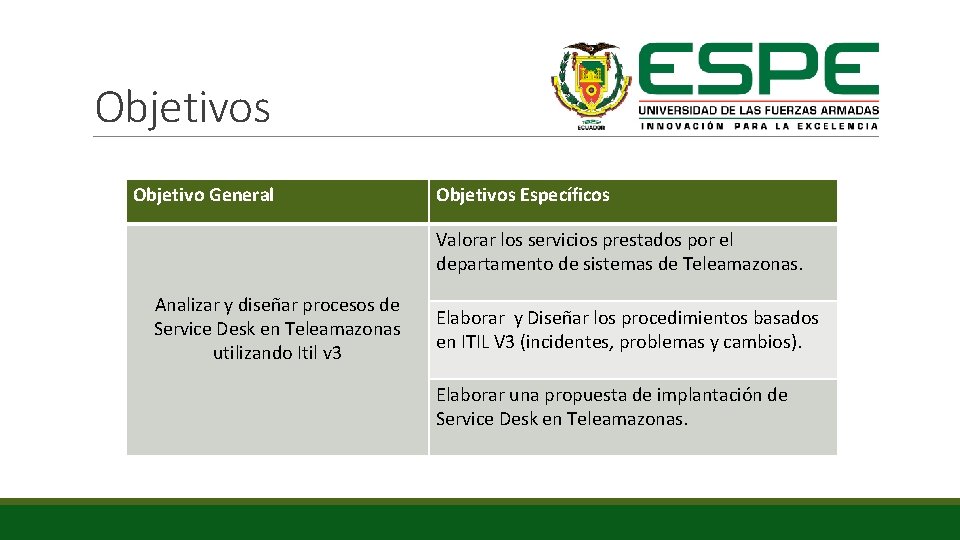 Objetivos

ECUADOR

ESPE
UNIVERSIDAD DE LAS FUERZAS ARMADAS
INNOVACIÓN PARA LA EXCELENCIA

| Objetivo General | Objetivos Específicos |
|---|---|
| Analizar y diseñar procesos de Service Desk en Teleamazonas utilizando Itil v3 | Valorar los servicios prestados por el departamento de sistemas de Teleamazonas. |
| | Elaborar y Diseñar los procedimientos basados en ITIL V3 (incidentes, problemas y cambios). |
| | Elaborar una propuesta de implantación de Service Desk en Teleamazonas. |